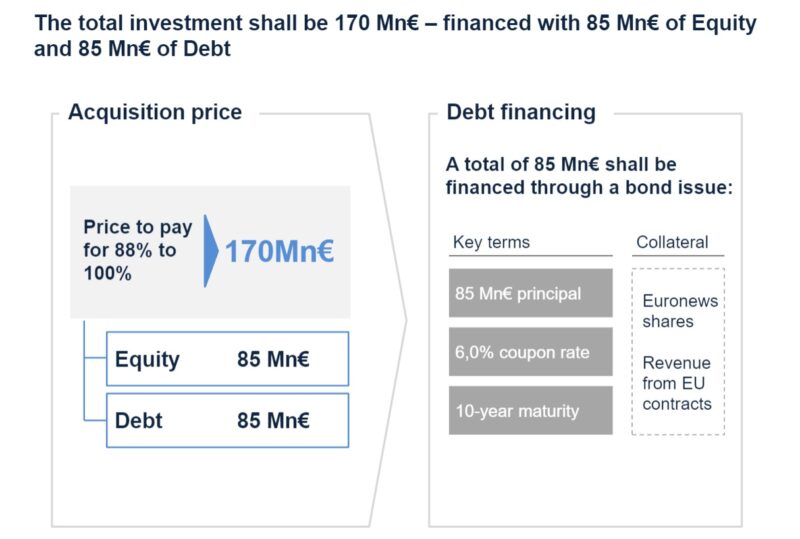 The total investment shall be 170 Mn€ – financed with 85 Mn€ of Equity and 85 Mn€ of Debt

Acquisition price

Price to pay for 88% to 100%

170Mn€

Equity 85 Mn€

Debt 85 Mn€

Debt financing

A total of 85 Mn€ shall be financed through a bond issue:

Key terms

85 Mn€ principal

6,0% coupon rate

10-year maturity

Collateral

Euronews shares

Revenue from EU contracts